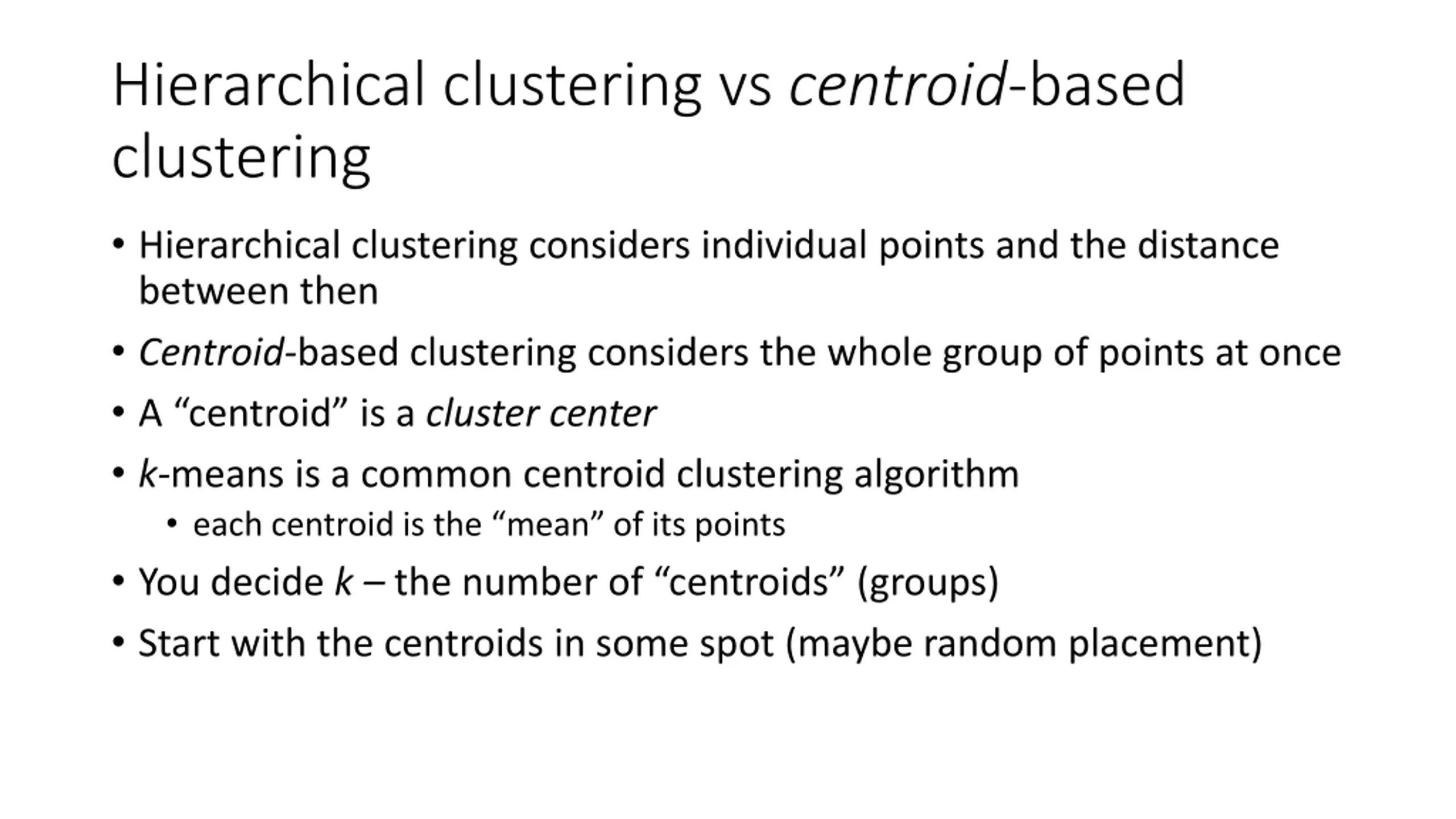 Hierarchical clustering vs centroid-based clustering

• Hierarchical clustering considers individual points and the distance between then

• Centroid-based clustering considers the whole group of points at once

• A “centroid” is a cluster center

• k-means is a common centroid clustering algorithm
  • each centroid is the “mean” of its points

• You decide k – the number of “centroids” (groups)

• Start with the centroids in some spot (maybe random placement)